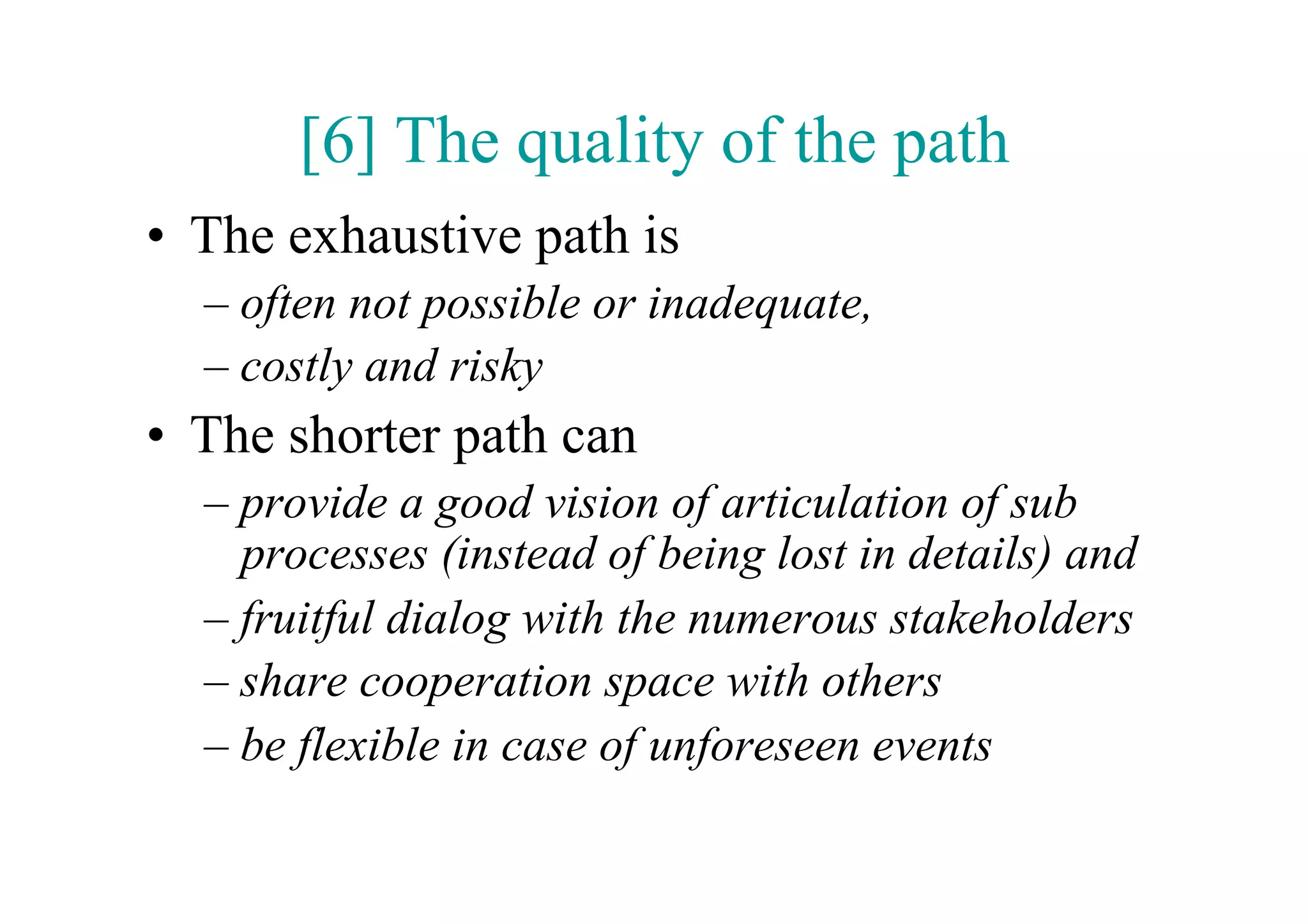 [6] The quality of the path

• The exhaustive path is
– often not possible or inadequate,
– costly and risky

• The shorter path can
– provide a good vision of articulation of sub processes (instead of being lost in details) and
– fruitful dialog with the numerous stakeholders
– share cooperation space with others
– be flexible in case of unforeseen events